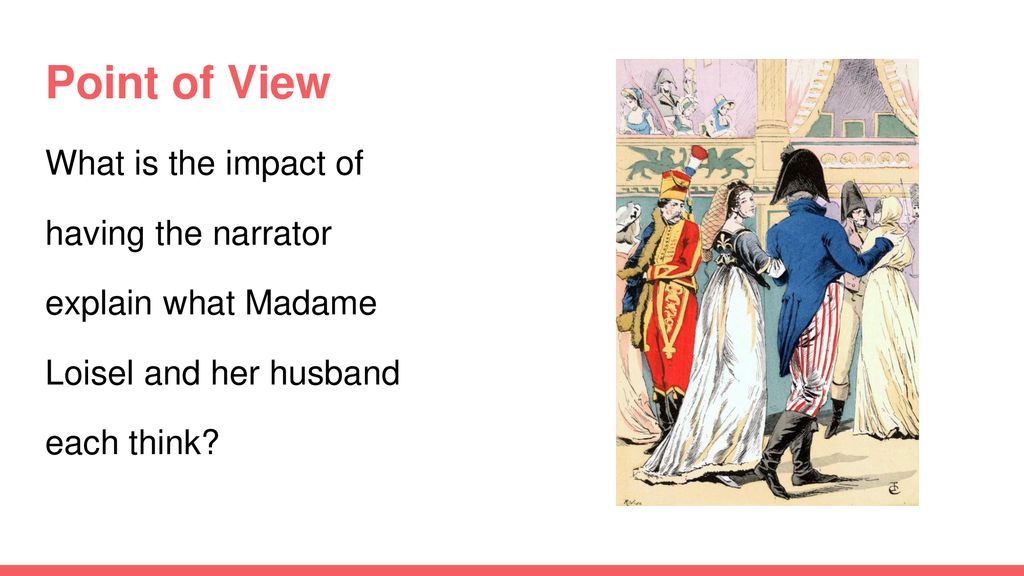 Point of View

What is the impact of having the narrator explain what Madame Loisel and her husband each think?